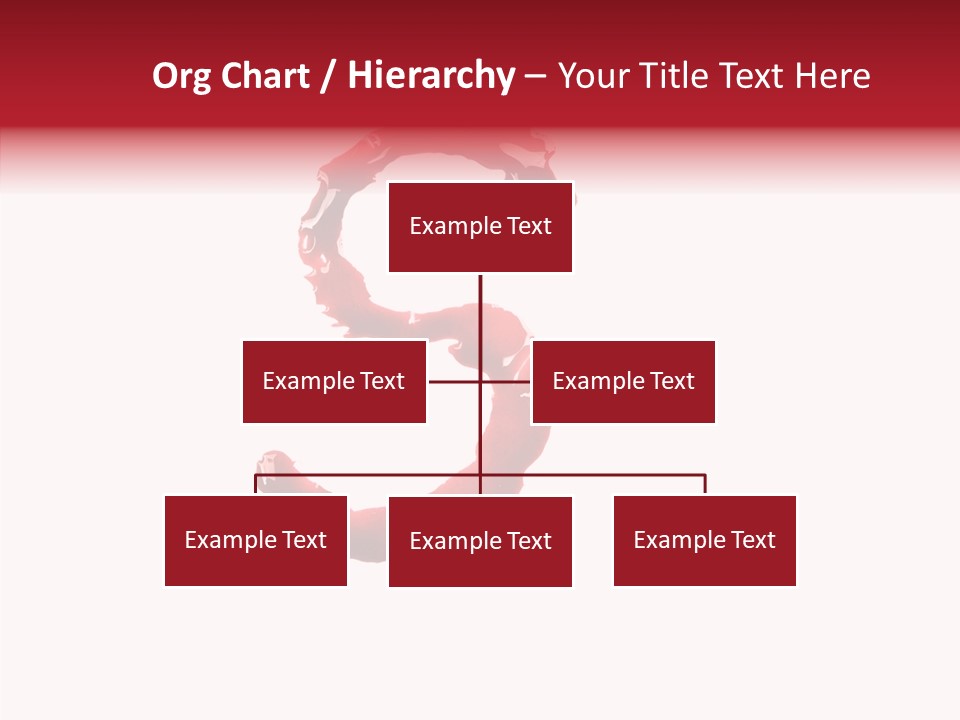 Org Chart / Hierarchy – Your Title Text Here

Example Text

Example Text

Example Text

Example Text

Example Text

Example Text